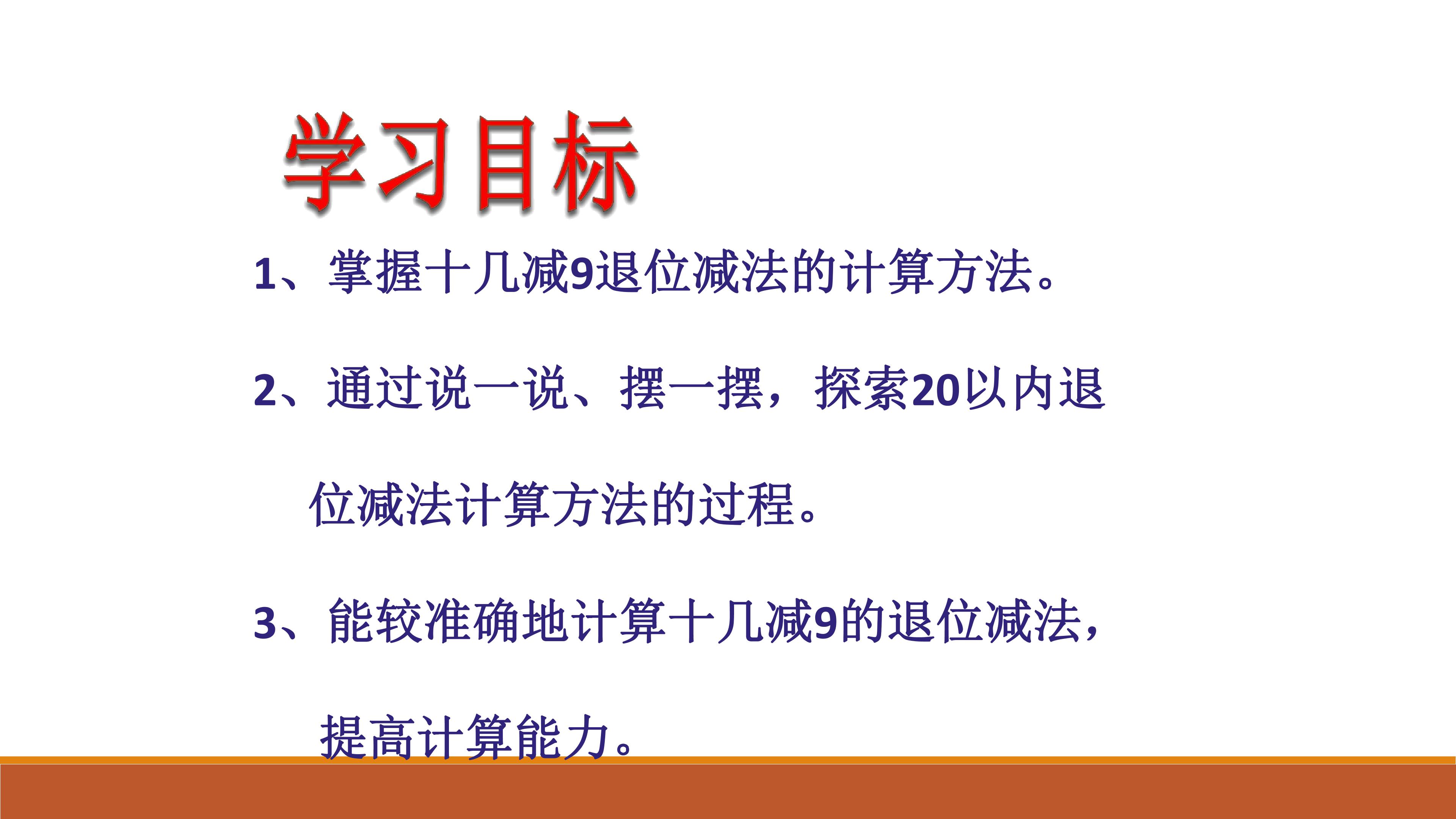 学习目标

1、掌握十几减9退位减法的计算方法。

2、通过说一说、摆一摆，探索20以内退位减法计算方法的过程。

3、能较准确地计算十几减9的退位减法，提高计算能力。